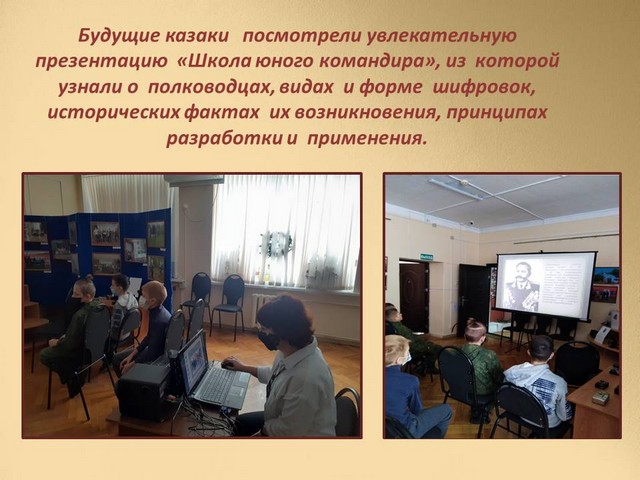 Будущие казаки посмотрели увлекательную презентацию «Школа юного командира», из которой узнали о полководцах, видах и форме шифровок, исторических фактах их возникновения, принципах разработки и применения.